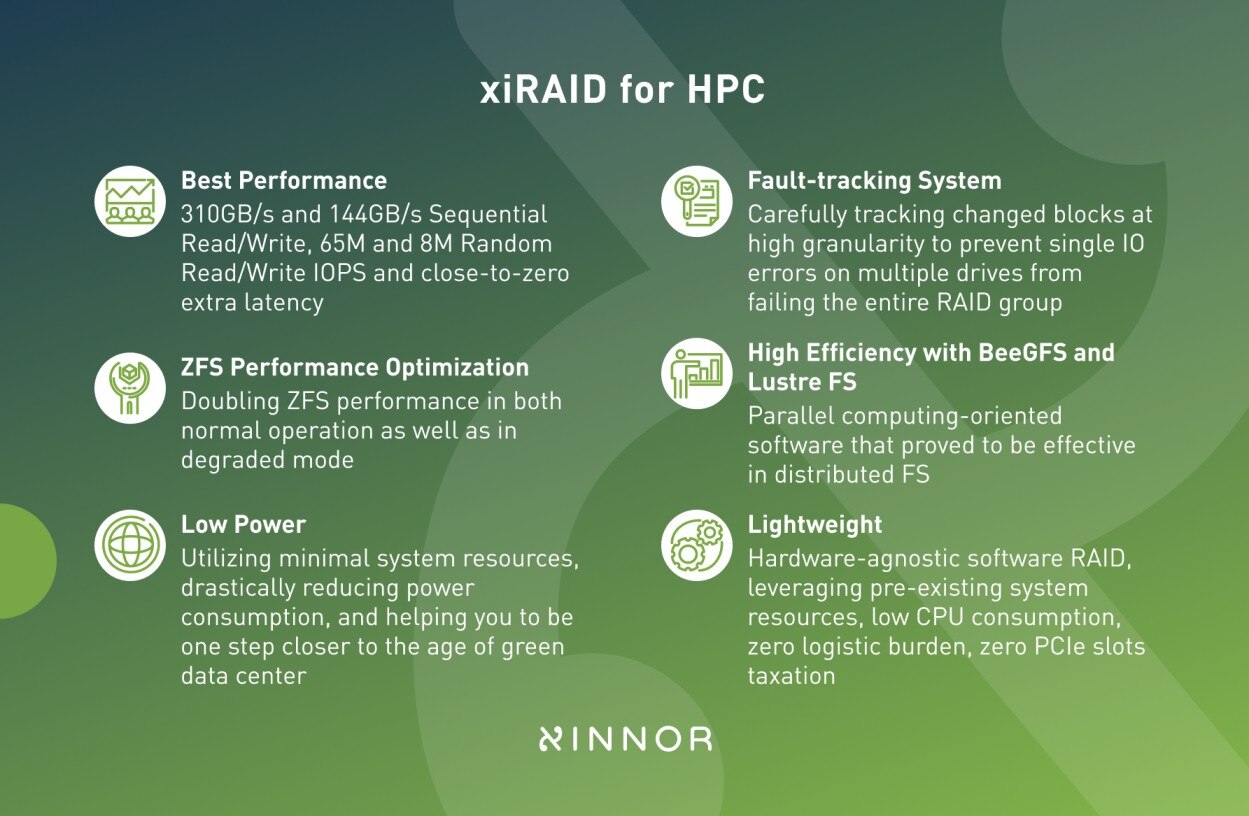 xiRAID for HPC

Best Performance
310GB/s and 144GB/s Sequential Read/Write, 65M and 8M Random Read/Write IOPS and close-to-zero extra latency

ZFS Performance Optimization
Doubling ZFS performance in both normal operation as well as in degraded mode

Low Power
Utilizing minimal system resources, drastically reducing power consumption, and helping you to be one step closer to the age of green data center

Fault-tracking System
Carefully tracking changed blocks at high granularity to prevent single IO errors on multiple drives from failing the entire RAID group

High Efficiency with BeeGFS and Lustre FS
Parallel computing-oriented software that proved to be effective in distributed FS

Lightweight
Hardware-agnostic software RAID, leveraging pre-existing system resources, low CPU consumption, zero logistic burden, zero PCIe slots taxation

XINNOR